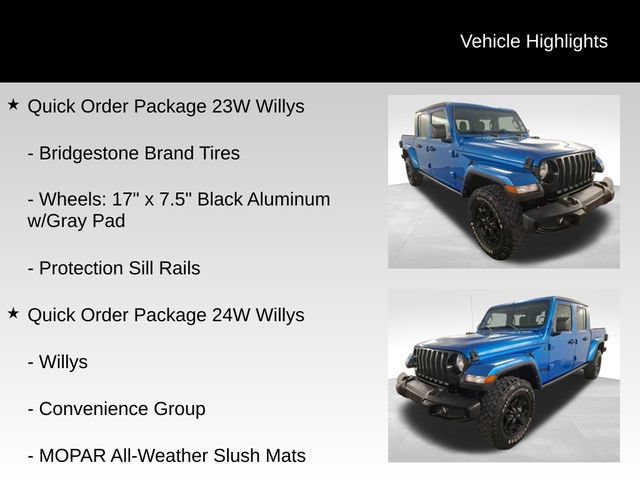 Vehicle Highlights

★ Quick Order Package 23W Willys

- Bridgestone Brand Tires

- Wheels: 17" x 7.5" Black Aluminum w/Gray Pad

- Protection Sill Rails

★ Quick Order Package 24W Willys

- Willys

- Convenience Group

- MOPAR All-Weather Slush Mats